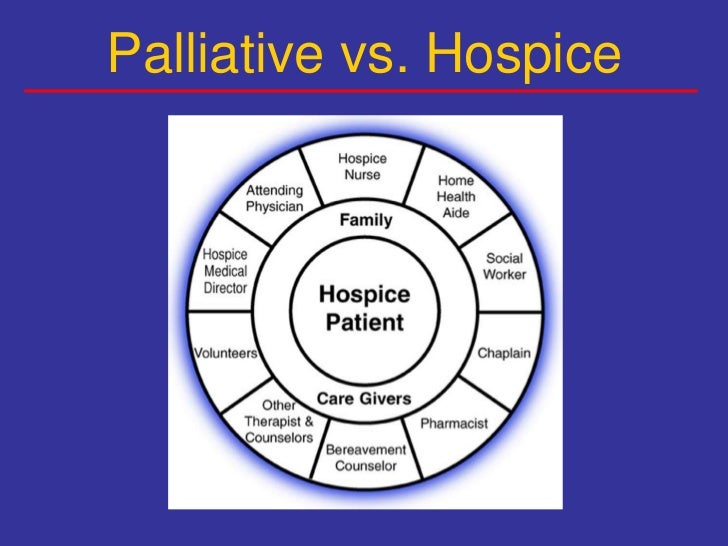 Palliative vs. Hospice

Hospice Nurse

Home Health Aide

Social Worker

Chaplain

Pharmacist

Bereavement Counselor

Other Therapist & Counselors

Volunteers

Hospice Medical Director

Attending Physician

Family

Hospice Patient

Care Givers